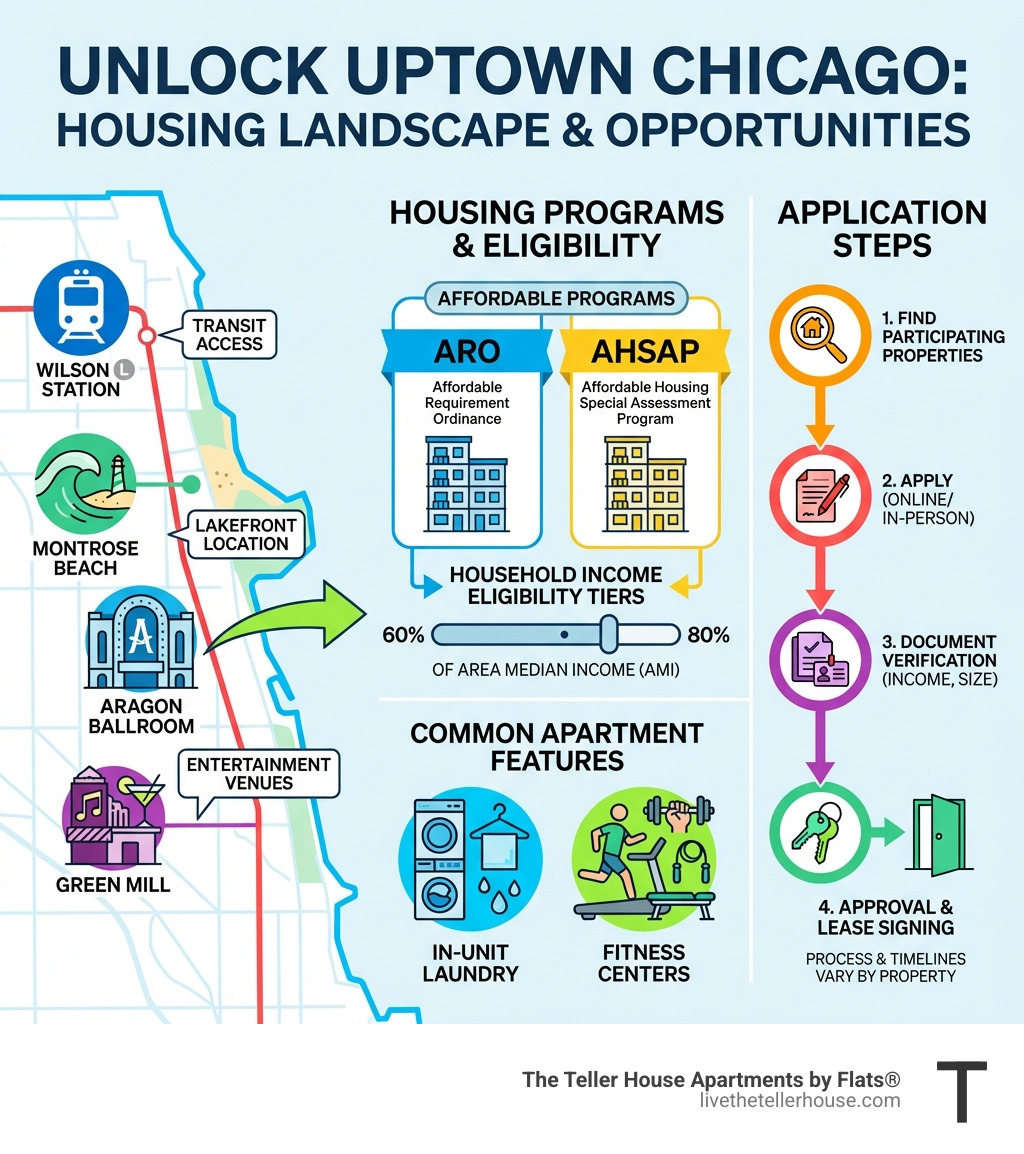 UNLOCK UPTOWN CHICAGO: HOUSING LANDSCAPE & OPPORTUNITIES

WILSON L STATION

TRANSIT ACCESS

MONTROSE BEACH

LAKEFRONT LOCATION

A

ARAGON BALLROOM

ENTERTAINMENT VENUES

GREEN MILL

HOUSING PROGRAMS & ELIGIBILITY

AFFORDABLE PROGRAMS

ARO
Affordable Requirement Ordinance

AHSAP
Affordable Housing Special Assessment Program

HOUSEHOLD INCOME ELIGIBILITY TIERS

60%

80%

OF AREA MEDIAN INCOME (AMI)

COMMON APARTMENT FEATURES

IN-UNIT LAUNDRY

FITNESS CENTERS

APPLICATION STEPS

1. FIND PARTICIPATING PROPERTIES

2. APPLY (ONLINE/ IN-PERSON)

3. DOCUMENT VERIFICATION (INCOME, SIZE)

4. APPROVAL & LEASE SIGNING

PROCESS & TIMELINES VARY BY PROPERTY

The Teller House Apartments by Flats®
livethetellerhouse.com

T